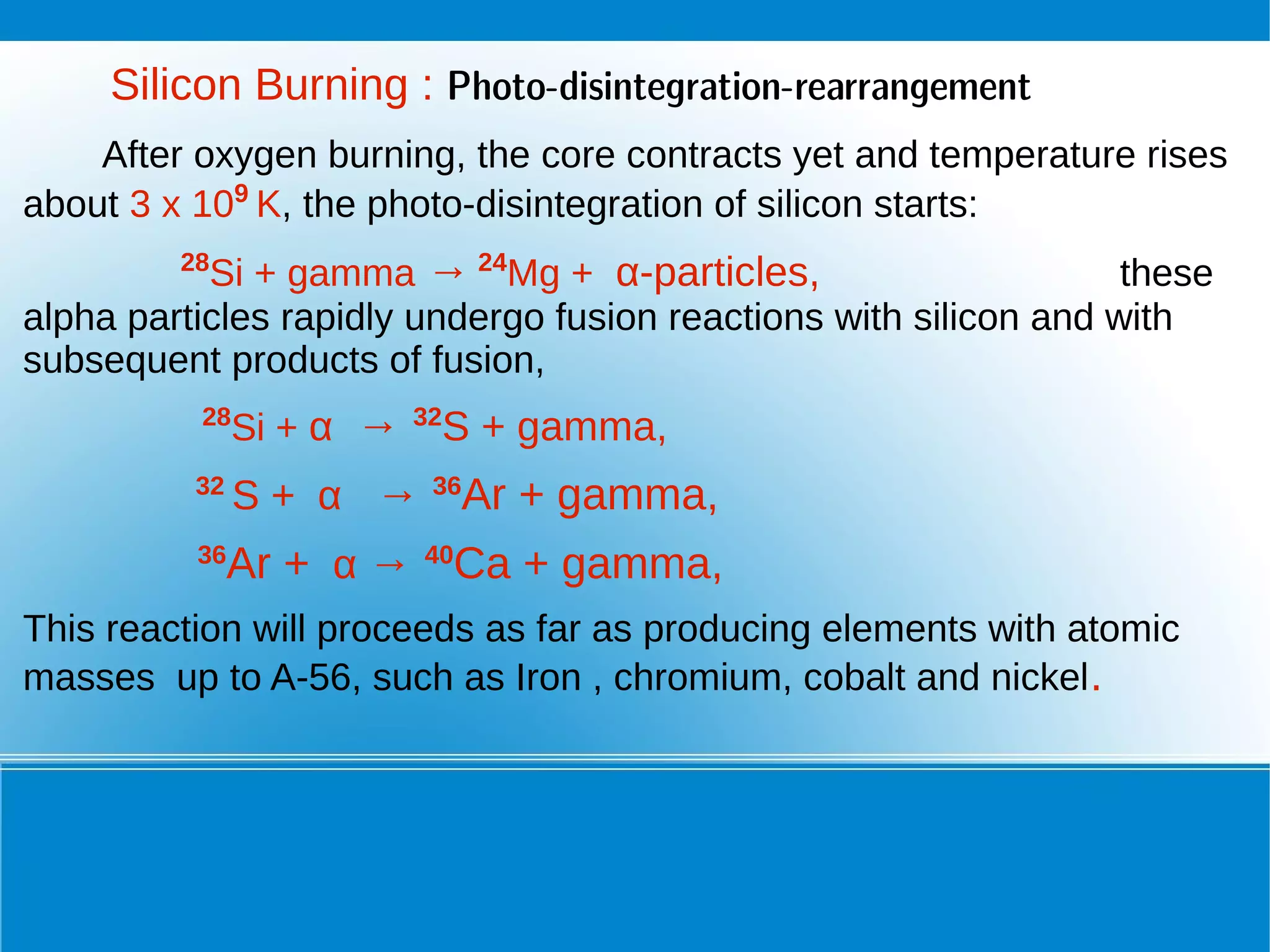 Silicon Burning : Photo-disintegration-rearrangement

After oxygen burning, the core contracts yet and temperature rises about $3 \times 10^9$ K, the photo-disintegration of silicon starts:

$^{28}Si$ + gamma → $^{24}Mg$ + α-particles, these alpha particles rapidly undergo fusion reactions with silicon and with subsequent products of fusion,

$^{28}Si$ + α → $^{32}S$ + gamma,

$^{32}S$ + α → $^{36}Ar$ + gamma,

$^{36}Ar$ + α → $^{40}Ca$ + gamma,

This reaction will proceeds as far as producing elements with atomic masses up to A-56, such as Iron , chromium, cobalt and nickel.